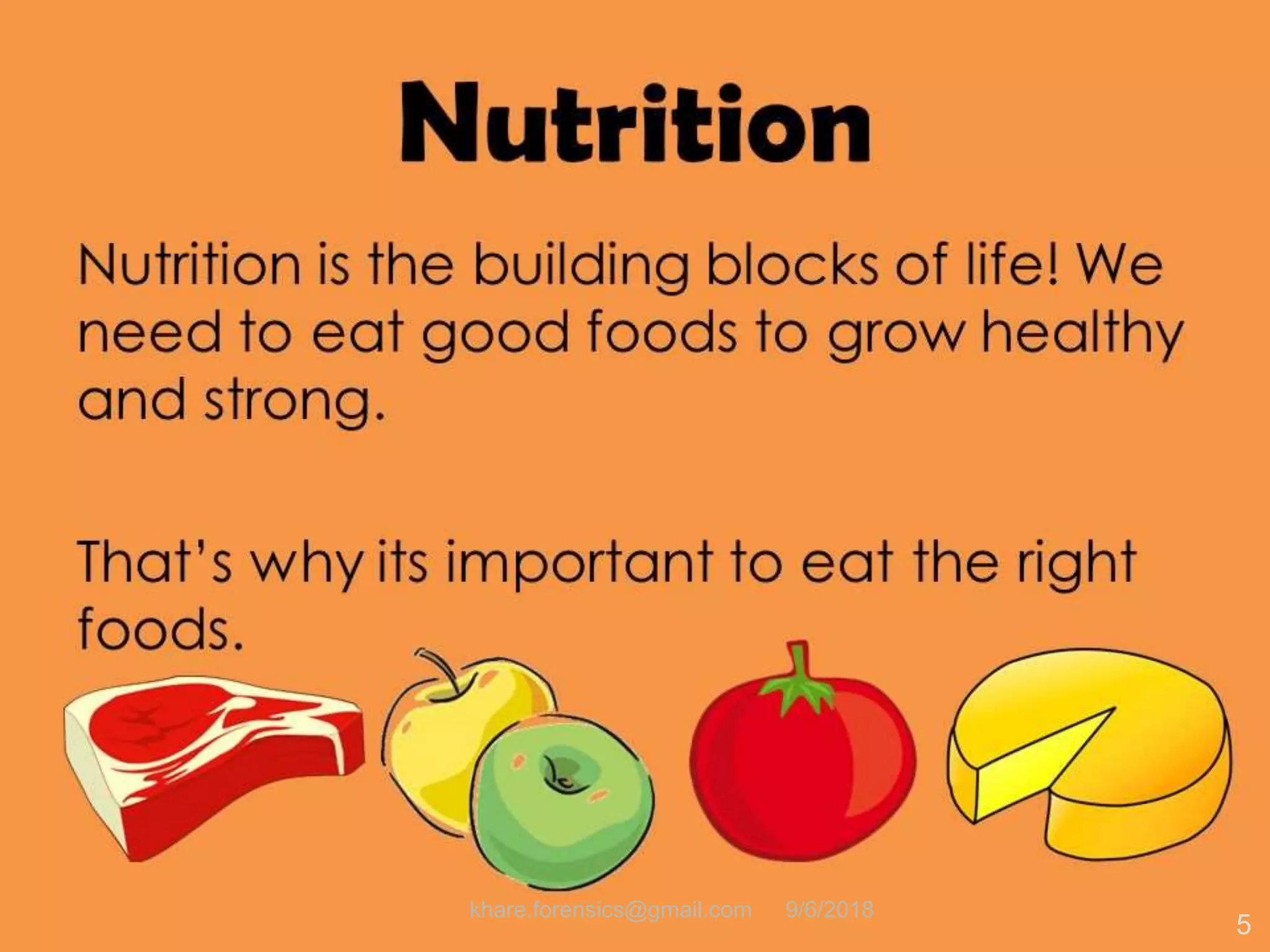 Nutrition

Nutrition is the building blocks of life! We need to eat good foods to grow healthy and strong.

That's why its important to eat the right foods.

khare.forensics@gmail.com 9/6/2018

5